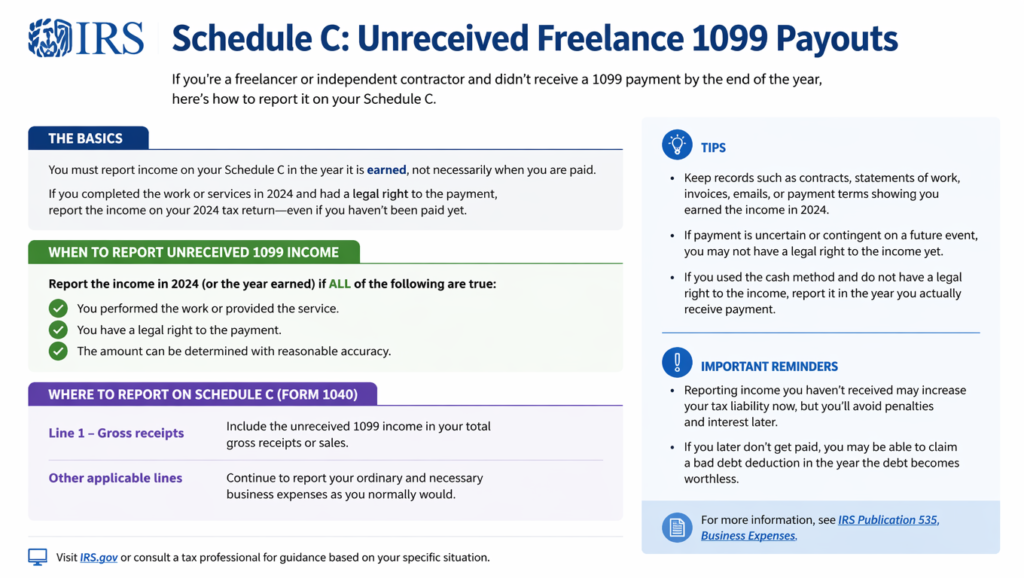 IRS

Schedule C: Unreceived Freelance 1099 Payouts

If you're a freelancer or independent contractor and didn't receive a 1099 payment by the end of the year, here's how to report it on your Schedule C.

THE BASICS

You must report income on your Schedule C in the year it is earned, not necessarily when you are paid.

If you completed the work or services in 2024 and had a legal right to the payment, report the income on your 2024 tax return—even if you haven't been paid yet.

WHEN TO REPORT UNRECEIVED 1099 INCOME

Report the income in 2024 (or the year earned) if ALL of the following are true:

You performed the work or provided the service.

You have a legal right to the payment.

The amount can be determined with reasonable accuracy.

WHERE TO REPORT ON SCHEDULE C (FORM 1040)

| Line 1 – Gross receipts | Include the unreceived 1099 income in your total gross receipts or sales. |
|---|---|
| Other applicable lines | Continue to report your ordinary and necessary business expenses as you normally would. |

Visit IRS.gov or consult a tax professional for guidance based on your specific situation.

TIPS

• Keep records such as contracts, statements of work, invoices, emails, or payment terms showing you earned the income in 2024.

• If payment is uncertain or contingent on a future event, you may not have a legal right to the income yet.

• If you used the cash method and do not have a legal right to the income, report it in the year you actually receive payment.

IMPORTANT REMINDERS

• Reporting income you haven't received may increase your tax liability now, but you'll avoid penalties and interest later.

• If you later don't get paid, you may be able to claim a bad debt deduction in the year the debt becomes worthless.

For more information, see IRS Publication 535, Business Expenses.